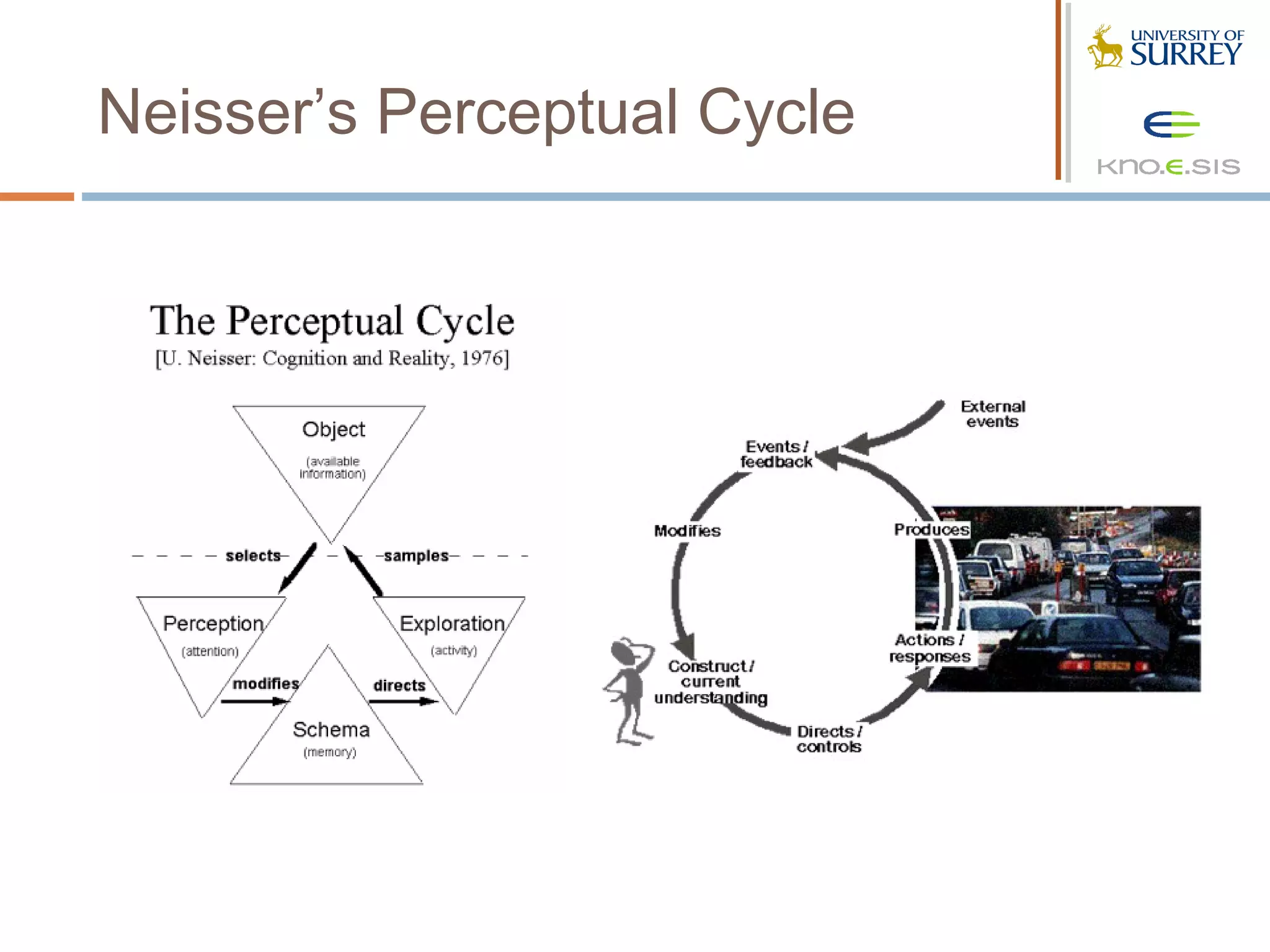 Neisser's Perceptual Cycle

UNIVERSITY OF SURREY

KNO.E.SIS

The Perceptual Cycle
[U. Neisser: Cognition and Reality, 1976]

Object
(available information)

selects

samples

Perception
(attention)

Exploration
(activity)

modifies

directs

Schema
(memory)

External events

Events / feedback

Modifies

Produces

Actions / responses

Construct / current understanding

Directs / controls